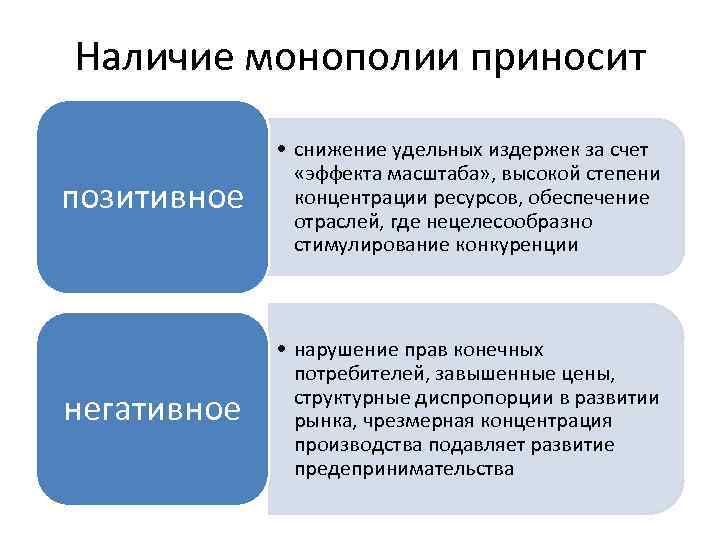 Наличие монополии приносит

позитивное

• снижение удельных издержек за счет «эффекта масштаба», высокой степени концентрации ресурсов, обеспечение отраслей, где нецелесообразно стимулирование конкуренции

негативное

• нарушение прав конечных потребителей, завышенные цены, структурные диспропорции в развитии рынка, чрезмерная концентрация производства подавляет развитие предепринимательства